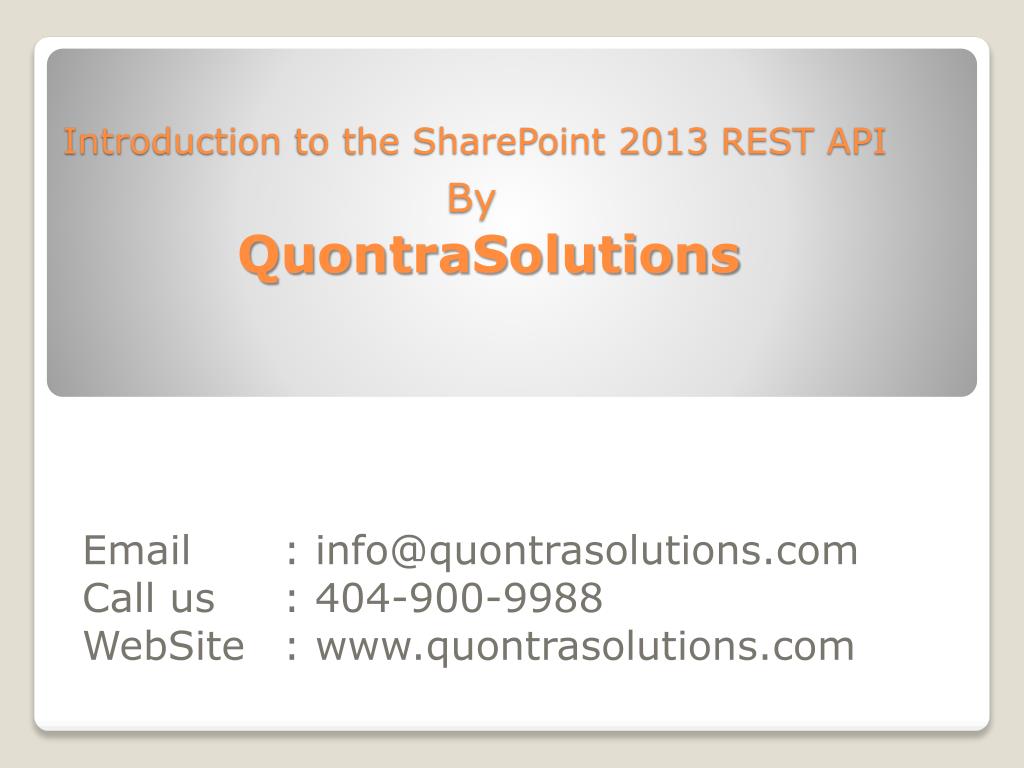 Introduction to the SharePoint 2013 REST API
By
QuontraSolutions

Email : info@quontrasolutions.com
Call us : 404-900-9988
WebSite : www.quontrasolutions.com